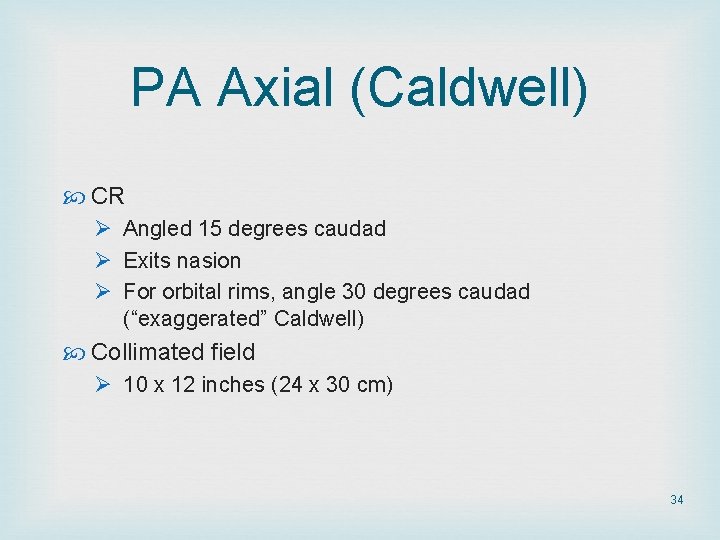 PA Axial (Caldwell)

CR

Angled 15 degrees caudad

Exits nasion

For orbital rims, angle 30 degrees caudad (“exaggerated” Caldwell)

Collimated field

10 x 12 inches (24 x 30 cm)

34